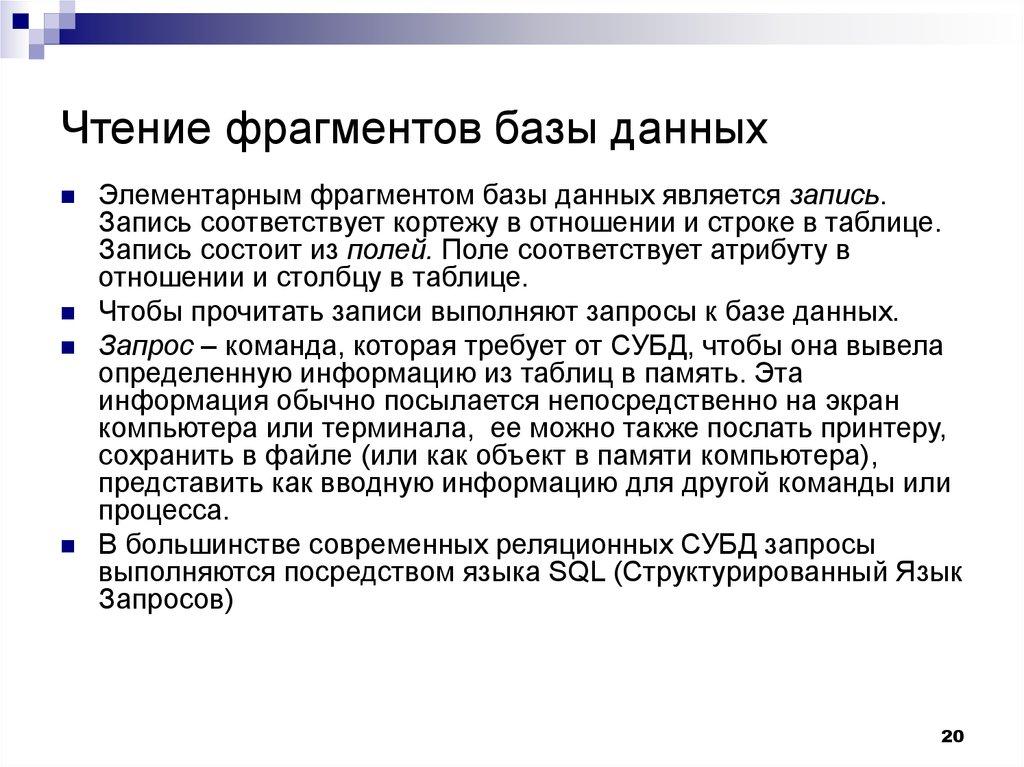 Чтение фрагментов базы данных

Элементарным фрагментом базы данных является запись. Запись соответствует кортежу в отношении и строке в таблице. Запись состоит из полей. Поле соответствует атрибуту в отношении и столбцу в таблице.

Чтобы прочитать записи выполняют запросы к базе данных.

Запрос – команда, которая требует от СУБД, чтобы она вывела определенную информацию из таблиц в память. Эта информация обычно посылается непосредственно на экран компьютера или терминала, ее можно также послать принтеру, сохранить в файле (или как объект в памяти компьютера), представить как вводную информацию для другой команды или процесса.

В большинстве современных реляционных СУБД запросы выполняются посредством языка SQL (Структурированный Язык Запросов)

20